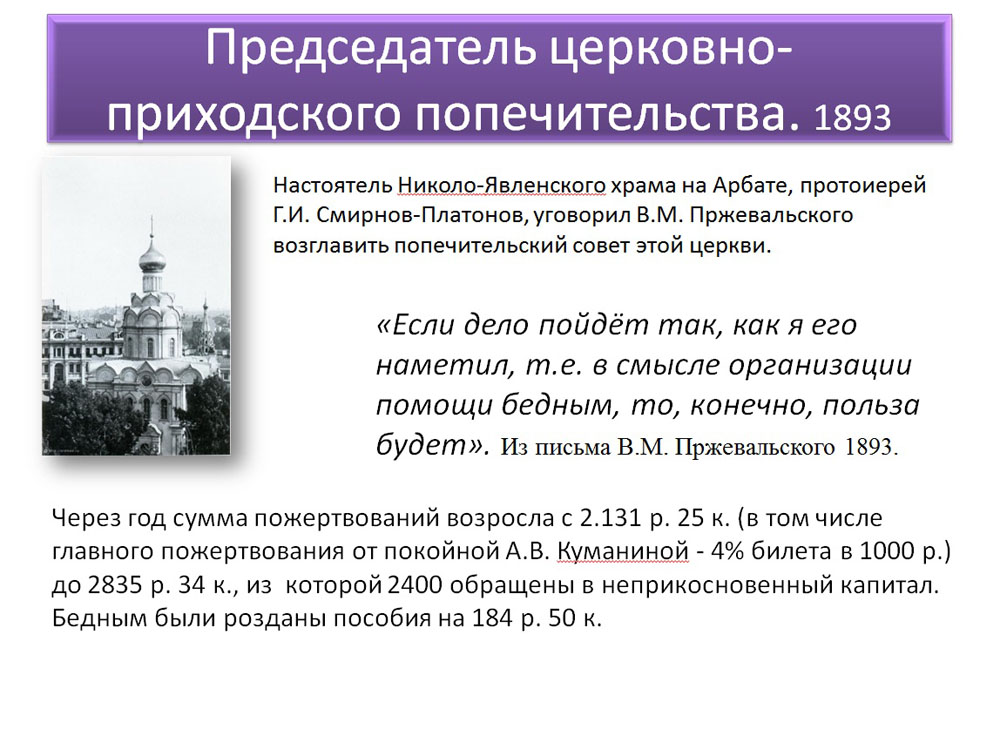 Председатель церковно-приходского попечительства. 1893

Настоятель Николо-Явленского храма на Арбате, протоиерей Г.И. Смирнов-Платонов, уговорил В.М. Пржевальского возглавить попечительский совет этой церкви.

«Если дело пойдёт так, как я его наметил, т.е. в смысле организации помощи бедным, то, конечно, польза будет». Из письма В.М. Пржевальского 1893.

Через год сумма пожертвований возросла с 2.131 р. 25 к. (в том числе главного пожертвования от покойной А.В. Куманиной - 4% билета в 1000 р.) до 2835 р. 34 к., из которой 2400 обращены в неприкосновенный капитал. Бедным были розданы пособия на 184 р. 50 к.